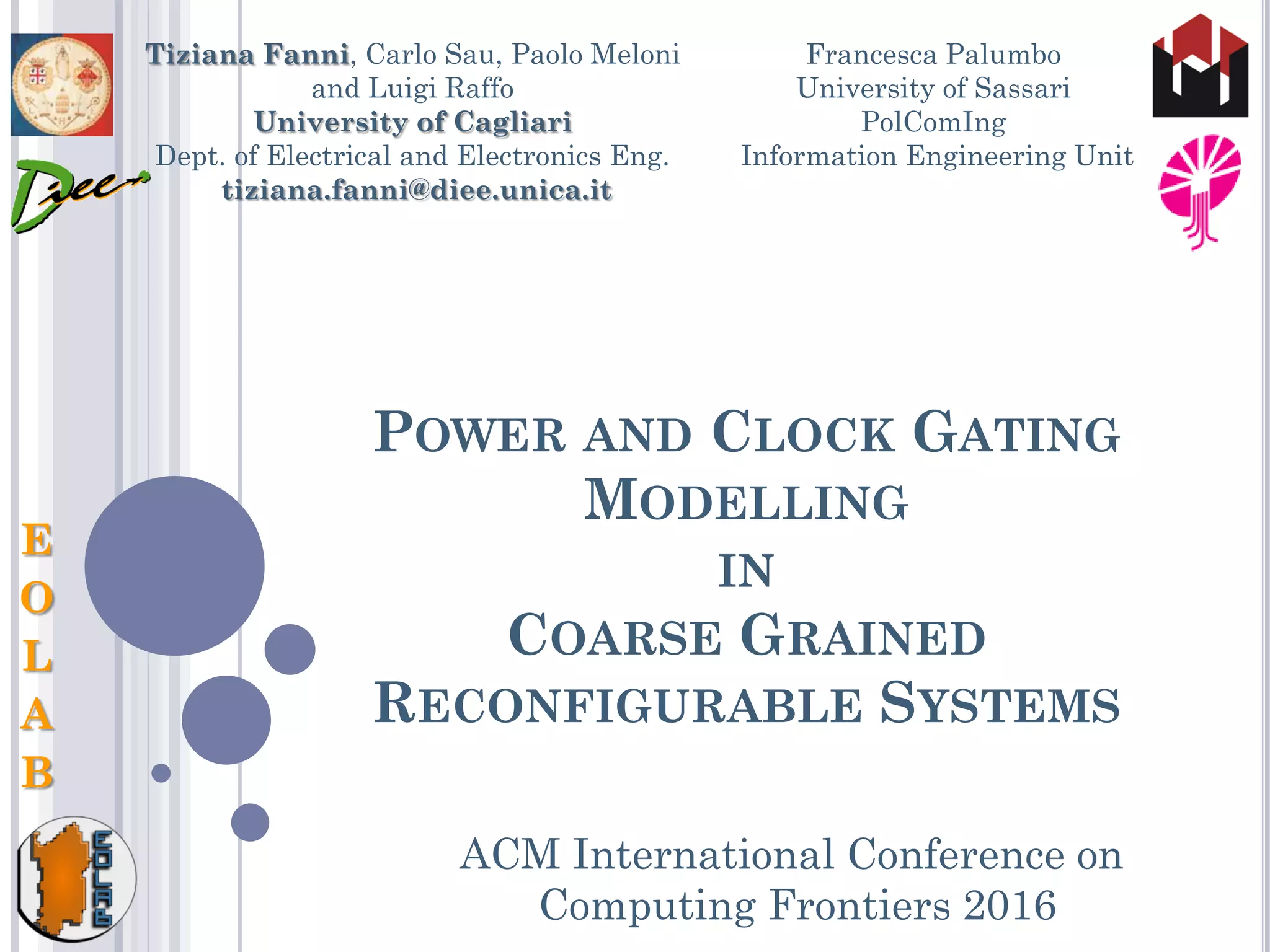 Tiziana Fanni, Carlo Sau, Paolo Meloni and Luigi Raffo
University of Cagliari
Dept. of Electrical and Electronics Eng.
tiziana.fanni@diee.unica.it

Francesca Palumbo
University of Sassari
PolComIng
Information Engineering Unit

Diee

POWER AND CLOCK GATING MODELLING IN COARSE GRAINED RECONFIGURABLE SYSTEMS

E O L A B

EOLAB

ACM International Conference on Computing Frontiers 2016